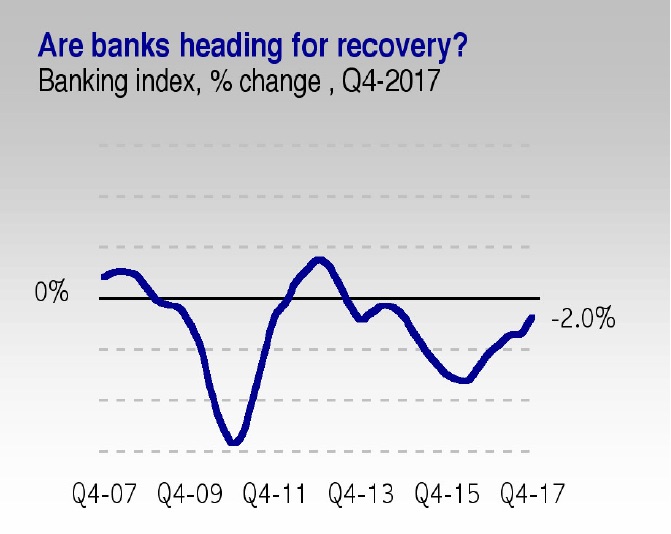 Are banks heading for recovery?
Banking index, % change , Q4-2017

0%

-2.0%

Q4-07 Q4-09 Q4-11 Q4-13 Q4-15 Q4-17